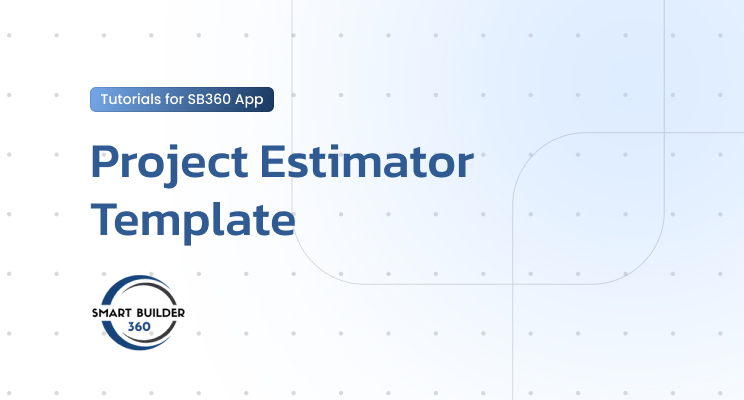 Tutorials for SB360 App

Project Estimator Template

SMART BUILDER 360